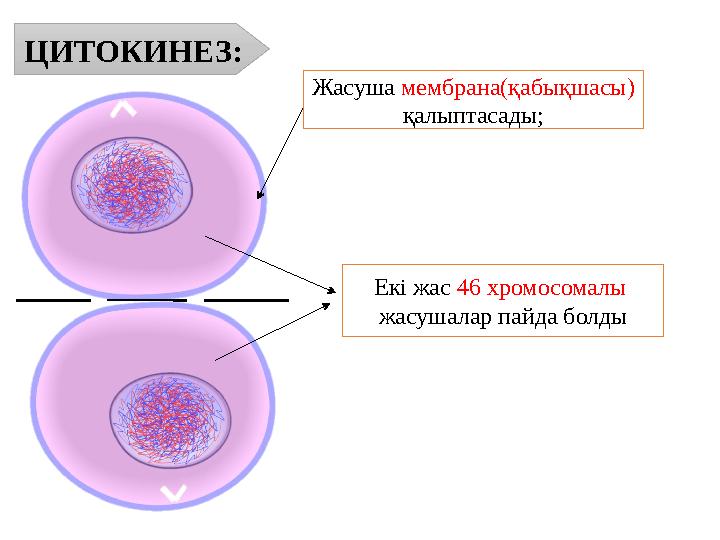 ЦИТОКИНЕЗ:

Жасуша мембрана(қабықшасы) қалыптасады;

Екі жас 46 хромосомалы жасушалар пайда болды